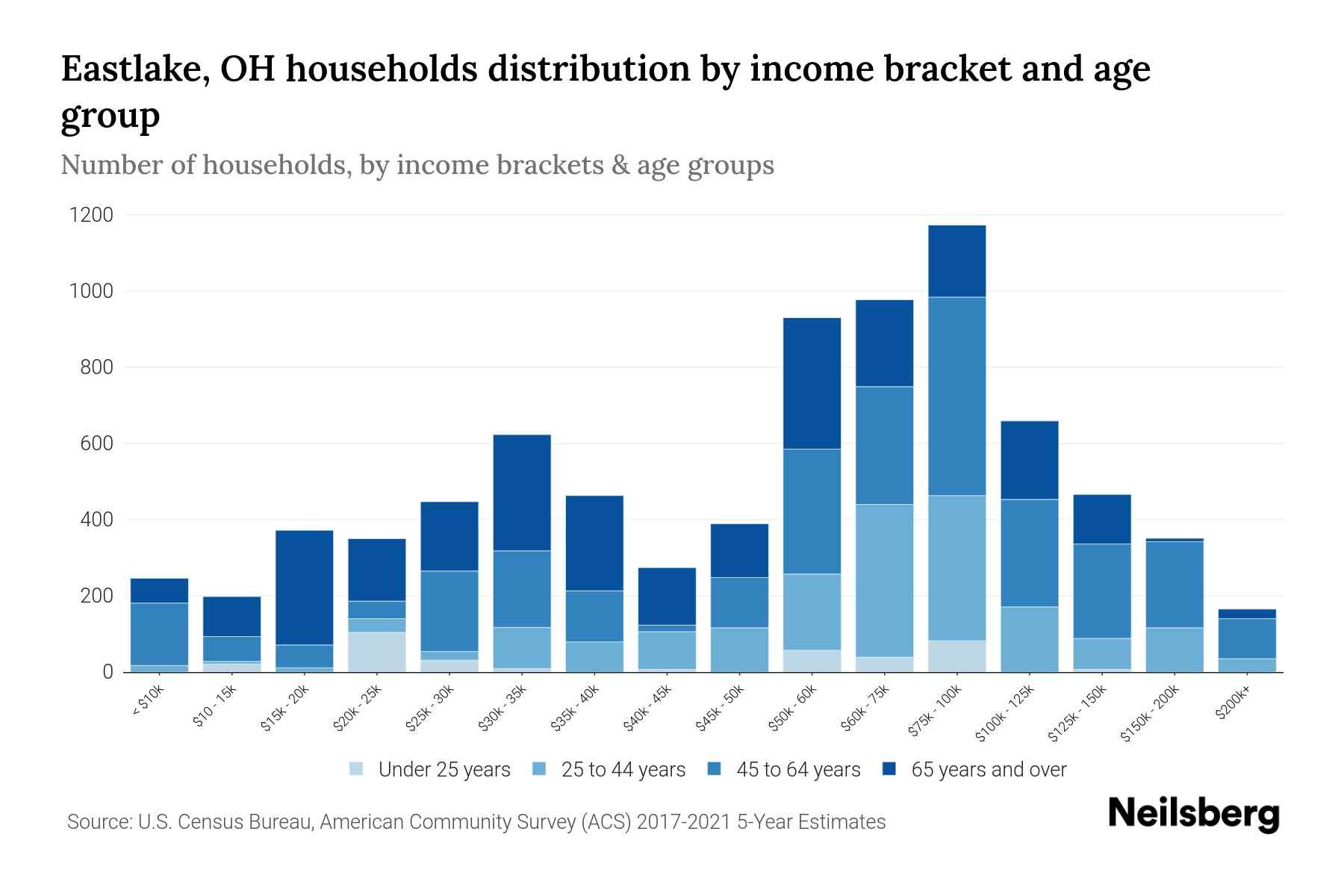 Eastlake, OH households distribution by income bracket and age group

Number of households, by income brackets & age groups

1200
1000
800
600
400
200
0

< $10k
$10 - 15k
$15k - 20k
$20k - 25k
$25k - 30k
$30k - 35k
$35k - 40k
$40k - 45k
$45k - 50k
$50k - 60k
$60k - 75k
$75k - 100k
$100k - 125k
$125k - 150k
$150k - 200k
$200k+

Under 25 years
25 to 44 years
45 to 64 years
65 years and over

Source: U.S. Census Bureau, American Community Survey (ACS) 2017-2021 5-Year Estimates

Neilsberg